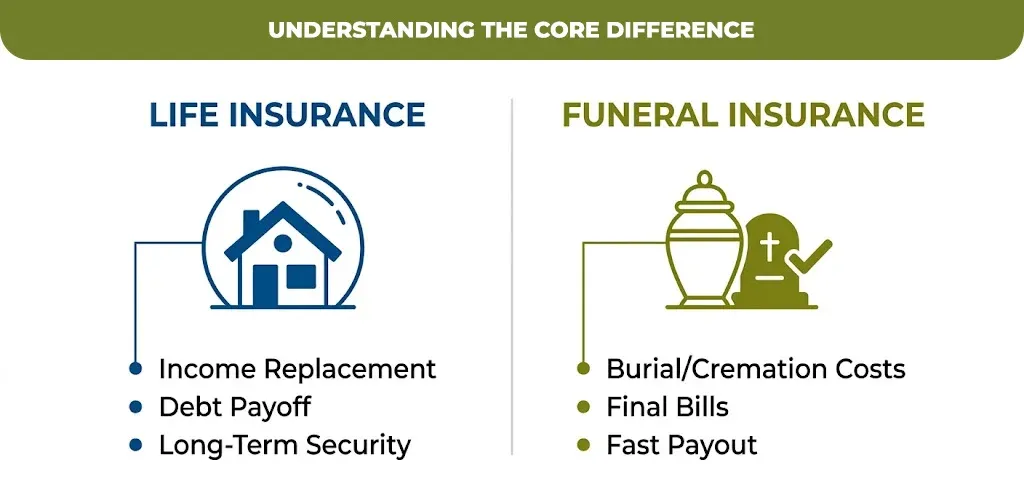 UNDERSTANDING THE CORE DIFFERENCE

LIFE INSURANCE

- Income Replacement
- Debt Payoff
- Long-Term Security

FUNERAL INSURANCE

- Burial/Cremation Costs
- Final Bills
- Fast Payout